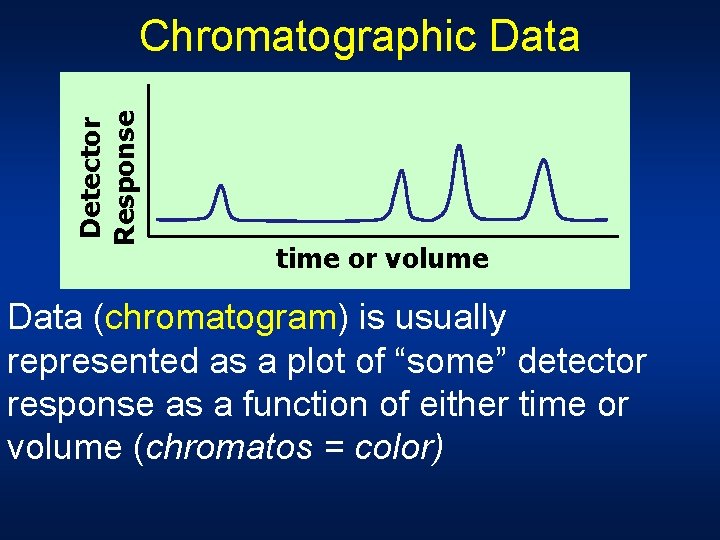 Chromatographic Data

Detector Response

time or volume

Data (chromatogram) is usually represented as a plot of “some” detector response as a function of either time or volume (chromatos = color)